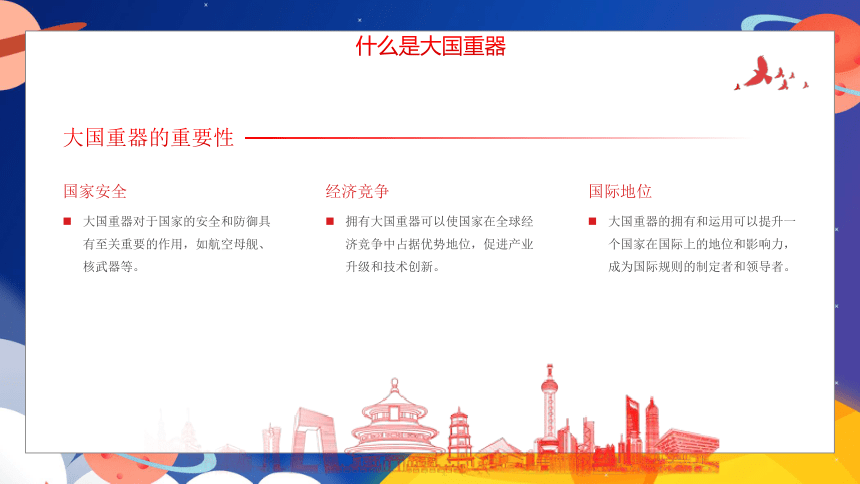 什么是大国重器

大国重器的重要性

国家安全

大国重器对于国家的安全和防御具有至关重要的作用，如航空母舰、核武器等。

经济竞争

拥有大国重器可以使国家在全球经济竞争中占据优势地位，促进产业升级和技术创新。

国际地位

大国重器的拥有和运用可以提升一个国家在国际上的地位和影响力，成为国际规则的制定者和领导者。